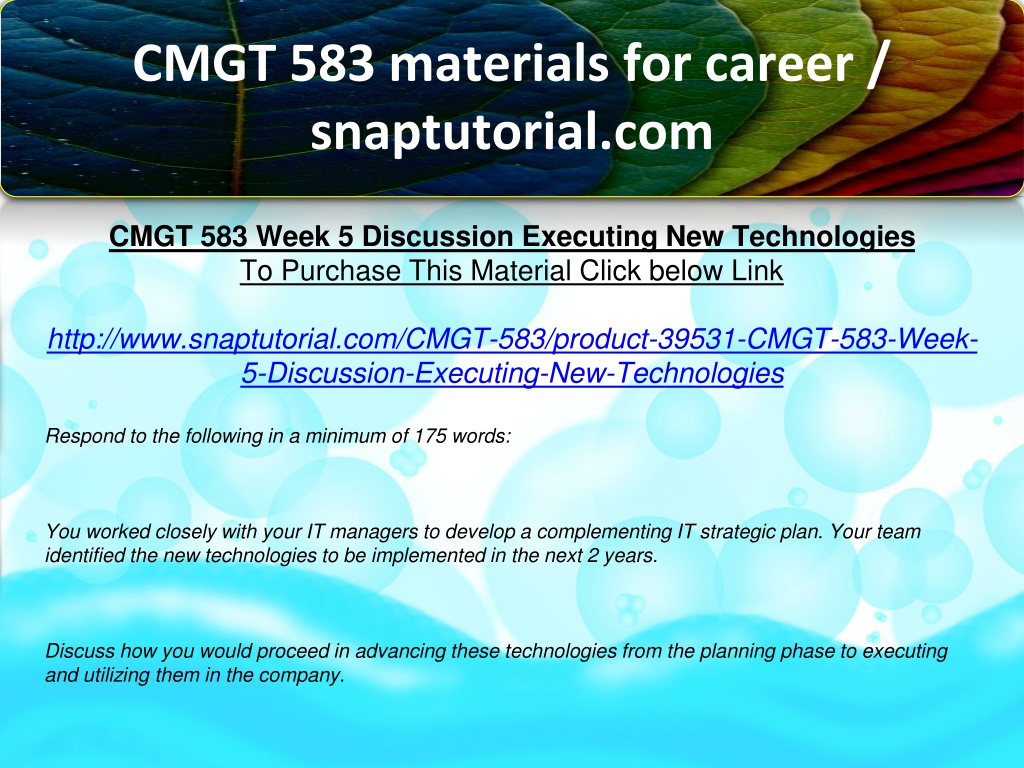 CMGT 583 materials for career / snaptutorial.com

CMGT 583 Week 5 Discussion Executing New Technologies
To Purchase This Material Click below Link

http://www.snaptutorial.com/CMGT-583/product-39531-CMGT-583-Week-5-Discussion-Executing-New-Technologies

Respond to the following in a minimum of 175 words:

You worked closely with your IT managers to develop a complementing IT strategic plan. Your team identified the new technologies to be implemented in the next 2 years.

Discuss how you would proceed in advancing these technologies from the planning phase to executing and utilizing them in the company.